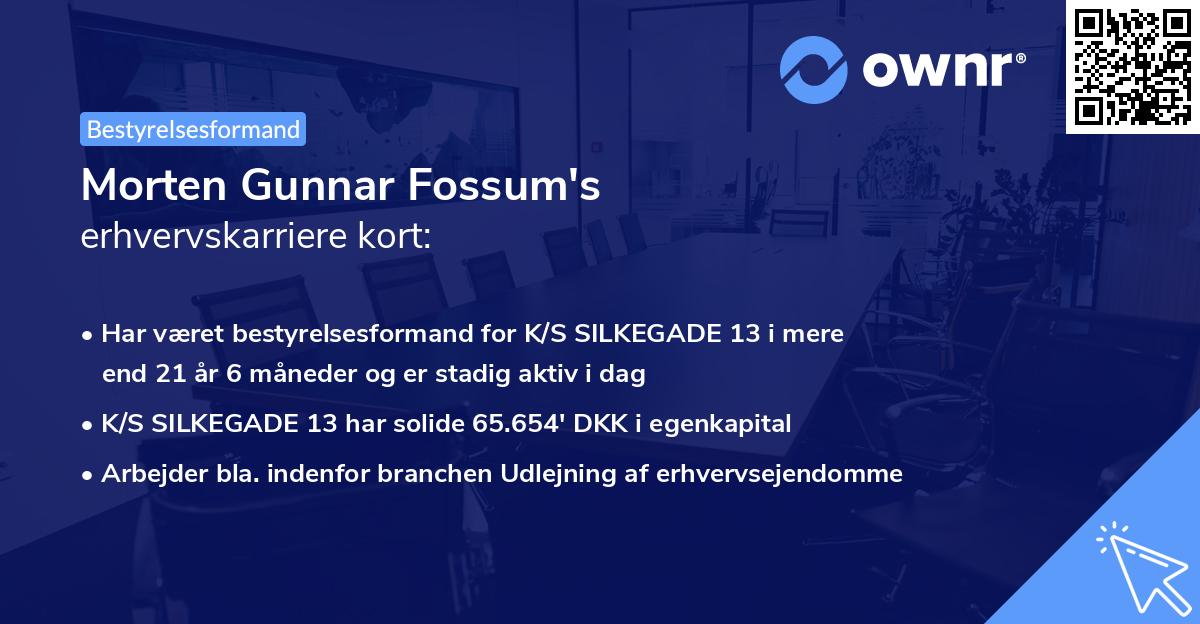 ownr®

Bestyrelsesformand

Morten Gunnar Fossum's
erhvervskarriere kort:

• Har været bestyrelsesformand for K/S SILKEGADE 13 i mere end 21 år 6 måneder og er stadig aktiv i dag
• K/S SILKEGADE 13 har solide 65.654' DKK i egenkapital
• Arbejder bla. indenfor branchen Udlejning af erhvervsejendomme